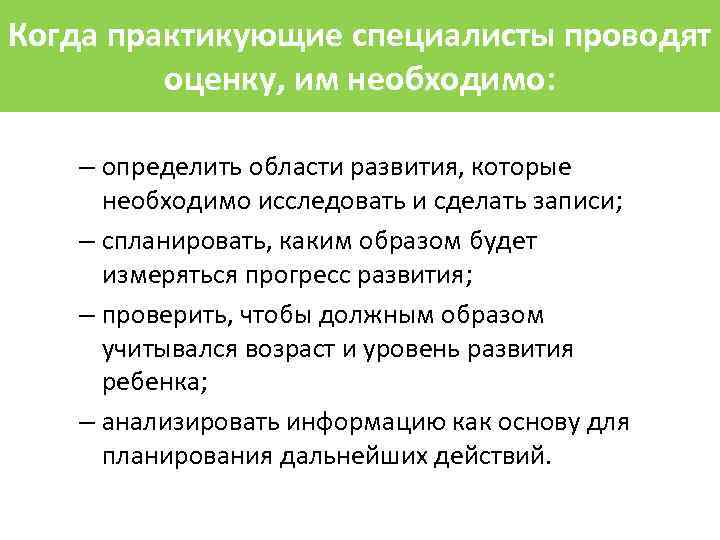 Когда практикующие специалисты проводят оценку, им необходимо:

– определить области развития, которые необходимо исследовать и сделать записи;

– спланировать, каким образом будет измеряться прогресс развития;

– проверить, чтобы должным образом учитывался возраст и уровень развития ребенка;

– анализировать информацию как основу для планирования дальнейших действий.